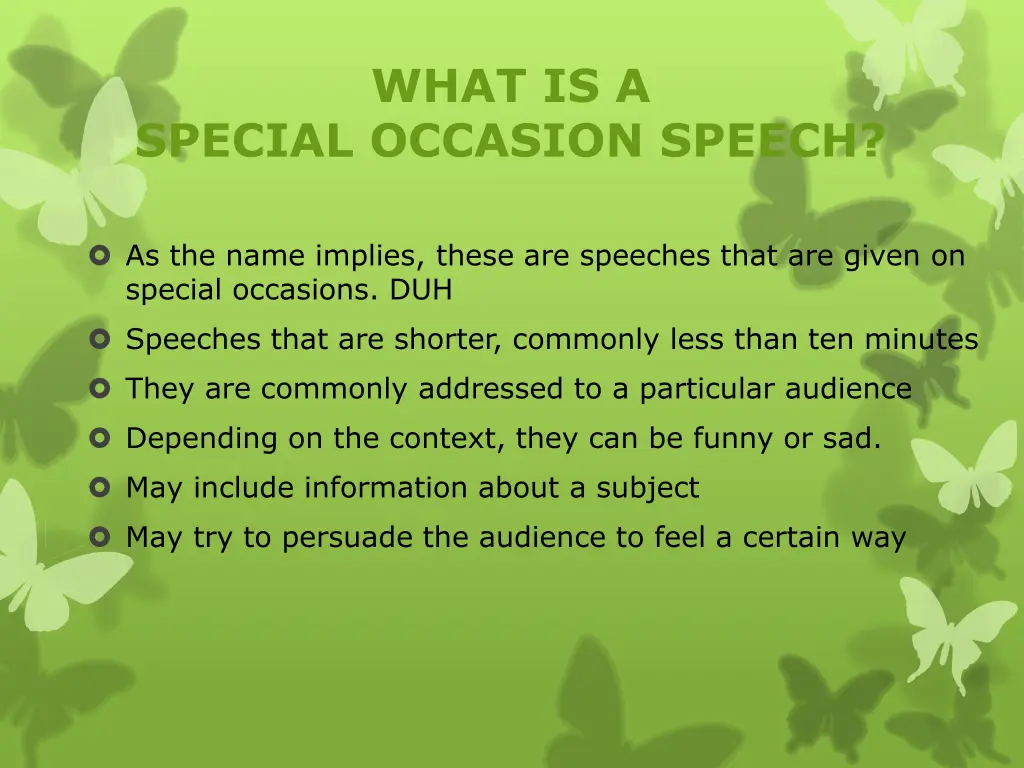 WHAT IS A
SPECIAL OCCASION SPEECH?

As the name implies, these are speeches that are given on special occasions. DUH

Speeches that are shorter, commonly less than ten minutes

They are commonly addressed to a particular audience

Depending on the context, they can be funny or sad.

May include information about a subject

May try to persuade the audience to feel a certain way